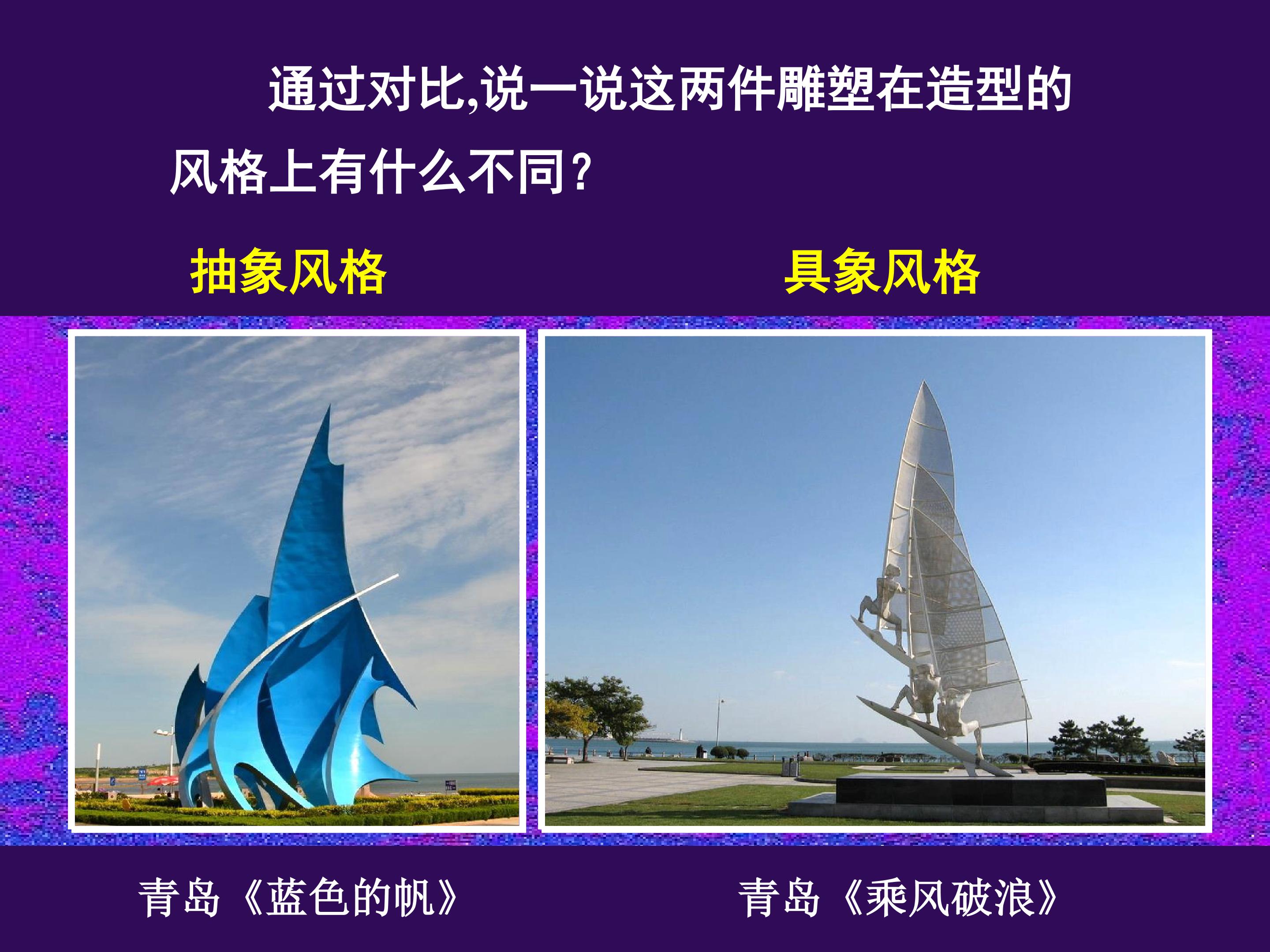 通过对比,说一说这两件雕塑在造型的风格上有什么不同？

抽象风格

具象风格

青岛《蓝色的帆》

青岛《乘风破浪》